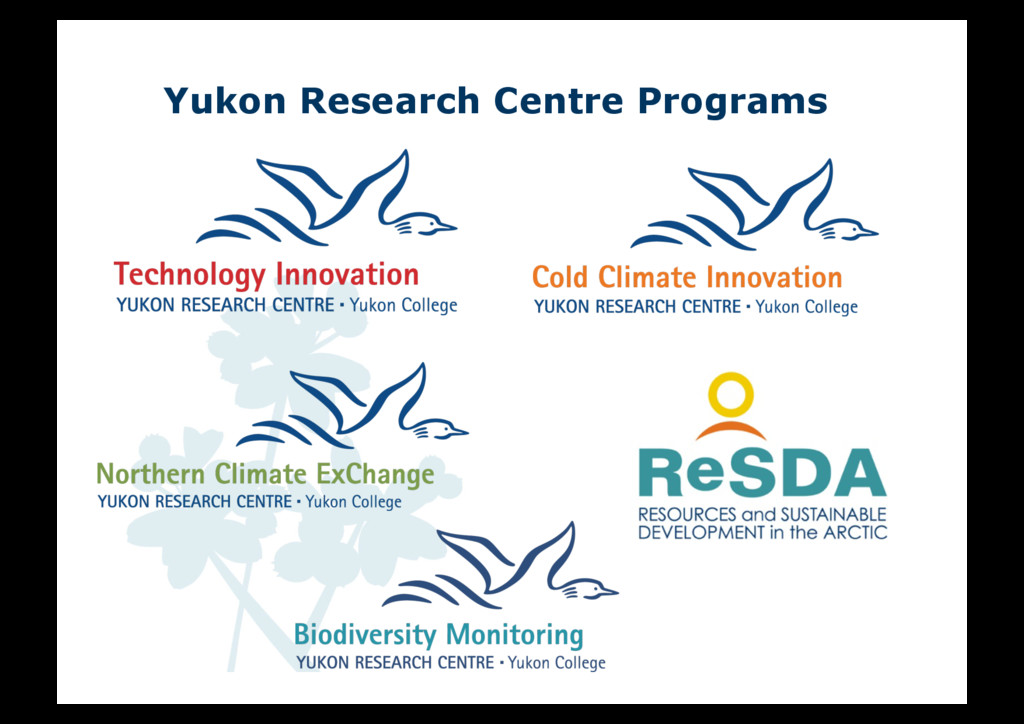 Yukon Research Centre Programs

Technology Innovation
YUKON RESEARCH CENTRE • Yukon College

Cold Climate Innovation
YUKON RESEARCH CENTRE • Yukon College

Northern Climate ExChange
YUKON RESEARCH CENTRE • Yukon College

ReSDA
RESOURCES and SUSTAINABLE DEVELOPMENT in the ARCTIC

Biodiversity Monitoring
YUKON RESEARCH CENTRE • Yukon College